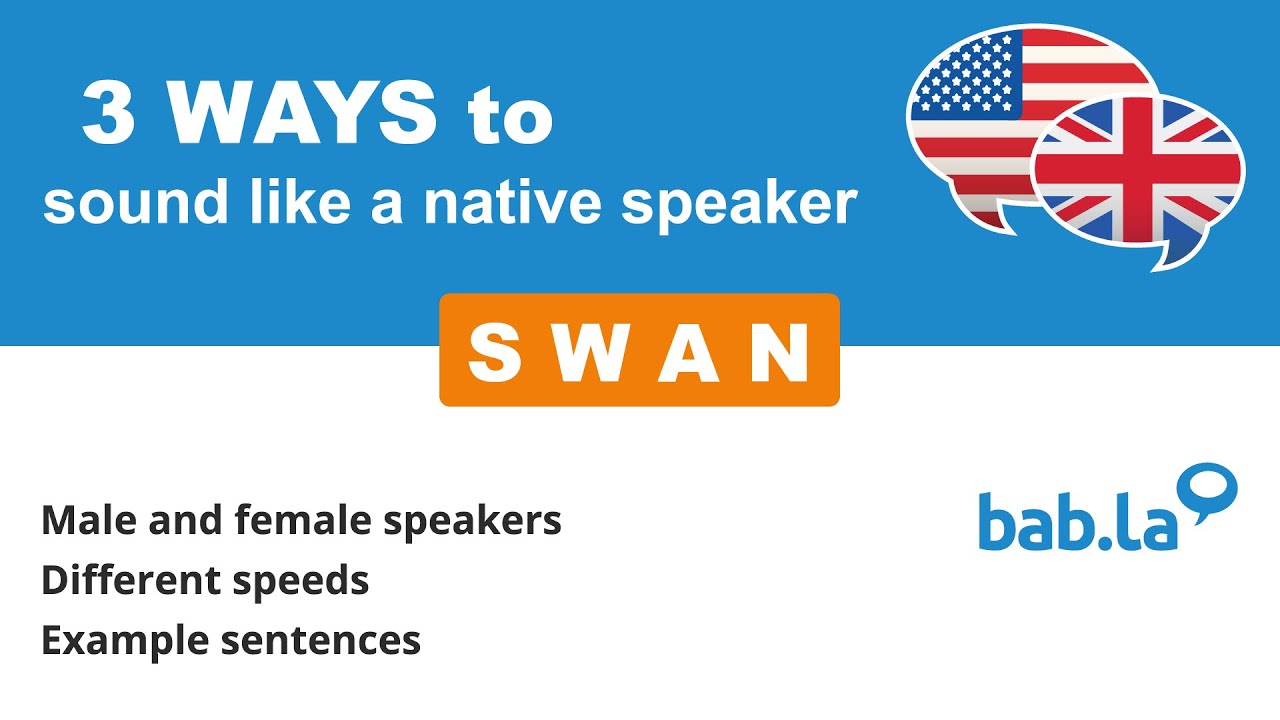 3 WAYS to
sound like a native speaker

SWAN

Male and female speakers
Different speeds
Example sentences

bab.la